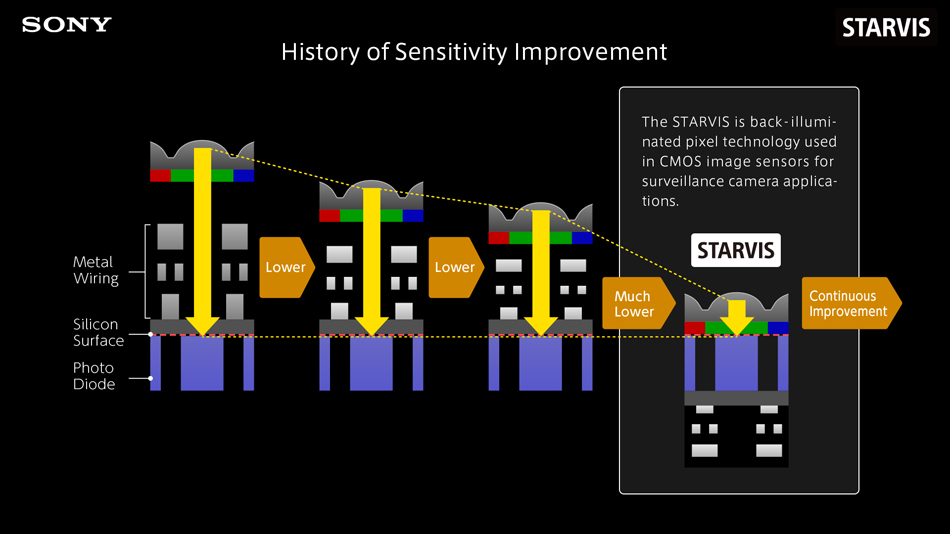 SONY

STARVIS

History of Sensitivity Improvement

The STARVIS is back-illuminated pixel technology used in CMOS image sensors for surveillance camera applications.

STARVIS

Metal Wiring

Silicon Surface

Photo Diode

Lower

Lower

Much Lower

Continuous Improvement